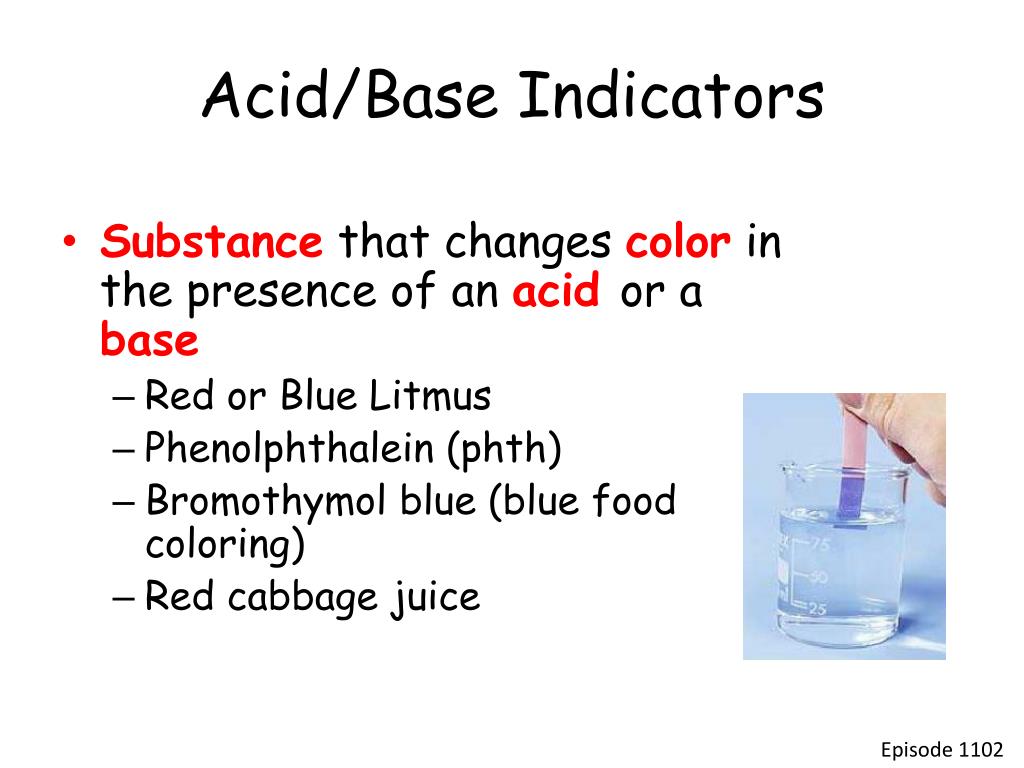 Acid/Base Indicators

• Substance that changes color in the presence of an acid or a base
– Red or Blue Litmus
– Phenolphthalein (phth)
– Bromothymol blue (blue food coloring)
– Red cabbage juice

75
50
25

Episode 1102